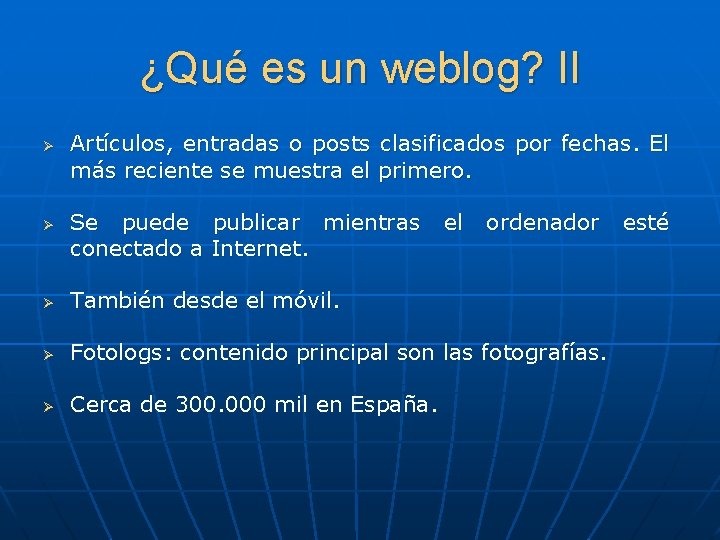 ¿Qué es un weblog? II

➢ Artículos, entradas o posts clasificados por fechas. El más reciente se muestra el primero.

➢ Se puede publicar mientras el ordenador esté conectado a Internet.

➢ También desde el móvil.

➢ Fotologs: contenido principal son las fotografías.

➢ Cerca de 300.000 mil en España.